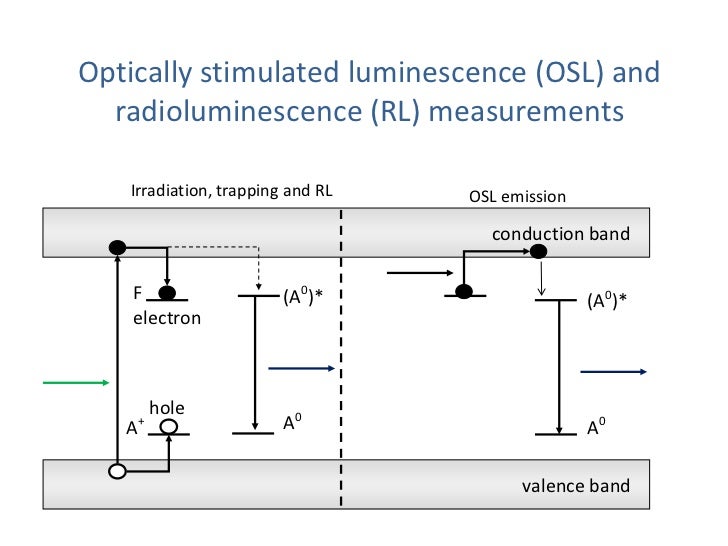 Optically stimulated luminescence (OSL) and radioluminescence (RL) measurements

Irradiation, trapping and RL

OSL emission

conduction band

F

electron

$(A^0)^*$

hole

$A^+$

$A^0$

$(A^0)^*$

$A^0$

valence band